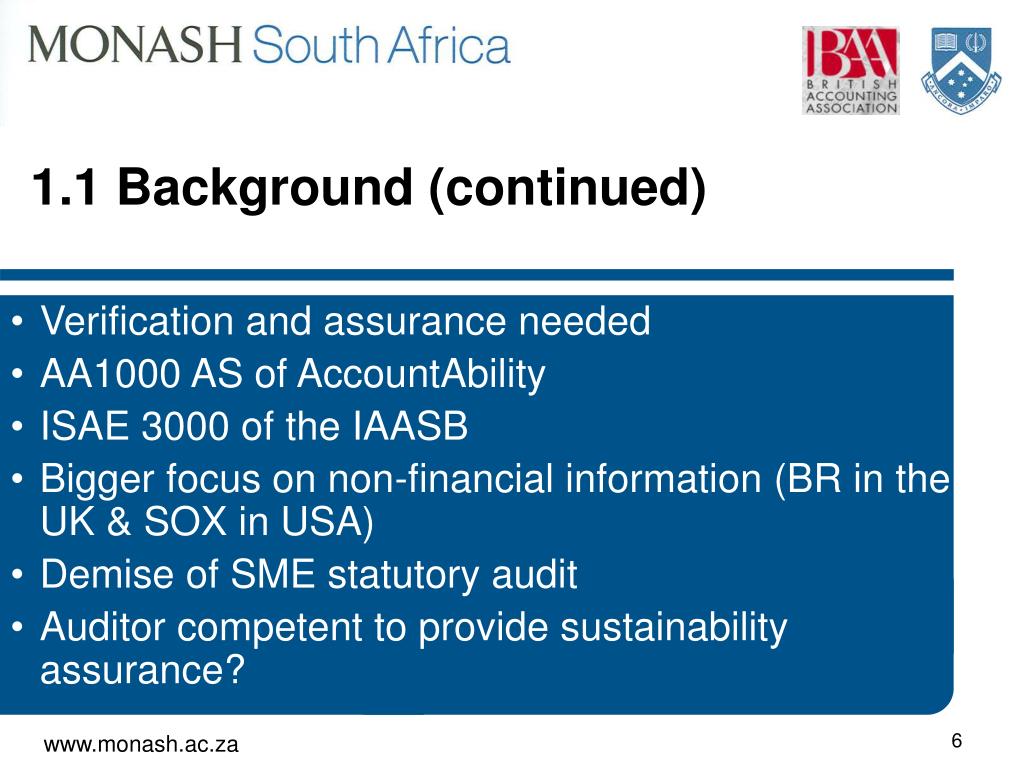 MONASH South Africa

BAA
BRITISH
ACCOUNTING
ASSOCIATION

1.1 Background (continued)

• Verification and assurance needed
• AA1000 AS of AccountAbility
• ISAE 3000 of the IAASB
• Bigger focus on non-financial information (BR in the UK & SOX in USA)
• Demise of SME statutory audit
• Auditor competent to provide sustainability assurance?

www.monash.ac.za

6